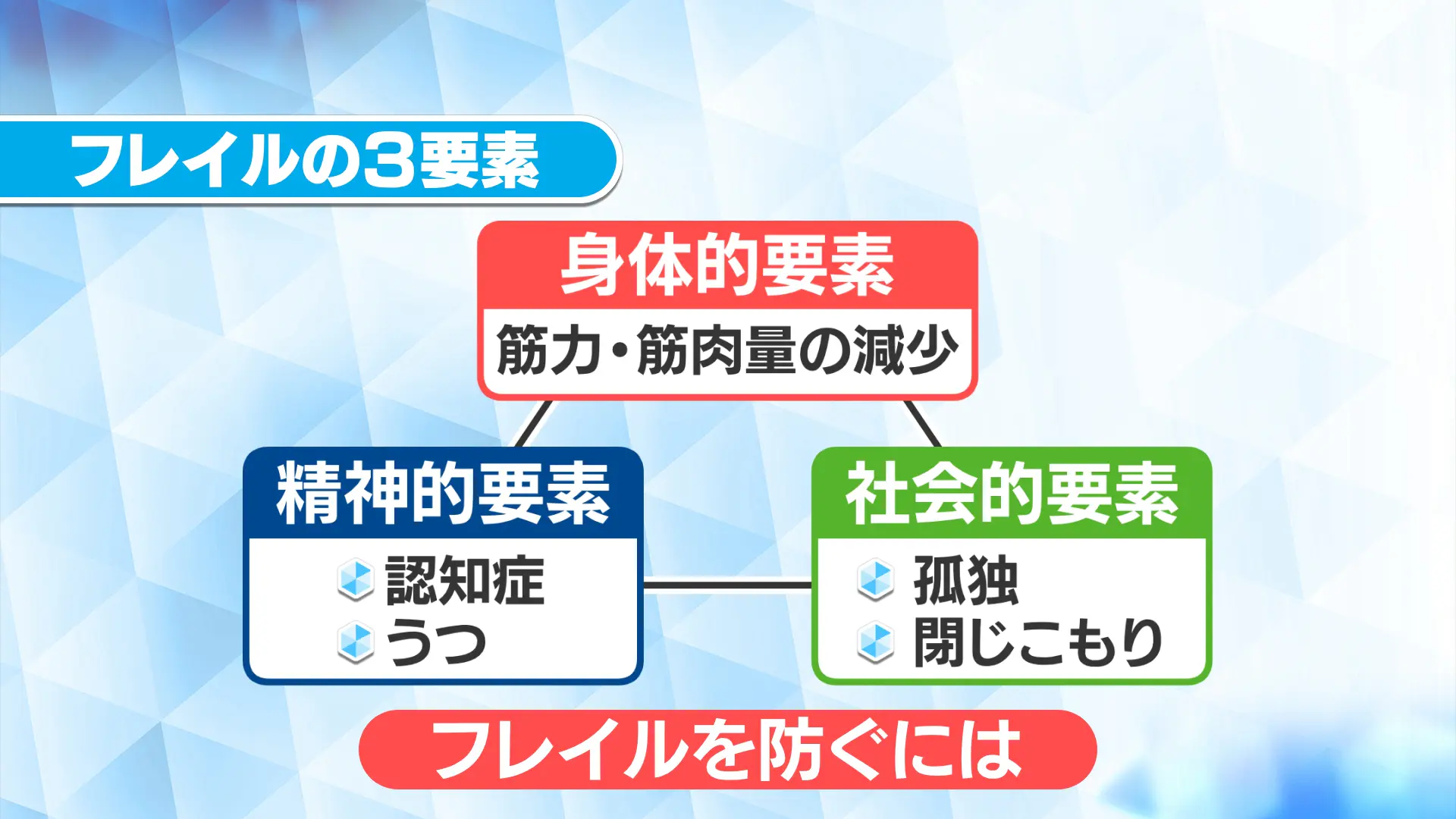 フレイルの3要素

身体的要素
筋力・筋肉量の減少

精神的要素
認知症
うつ

社会的要素
孤独
閉じこもり

フレイルを防ぐには